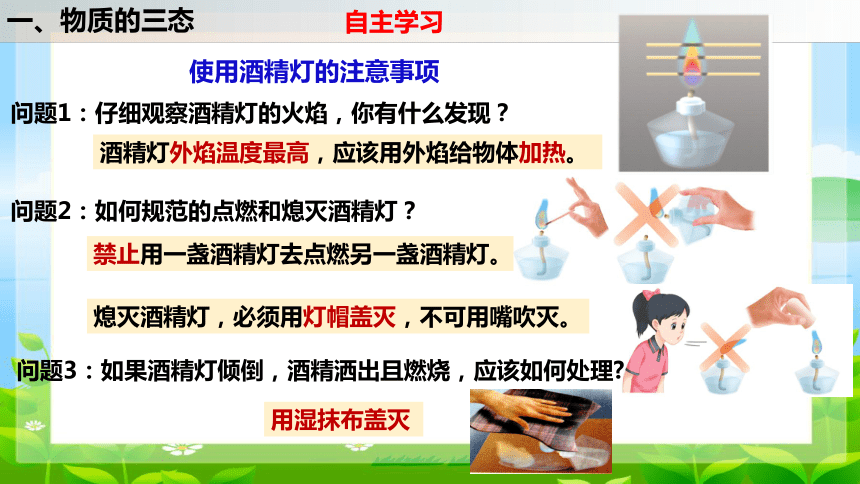 一、物质的三态

自主学习

使用酒精灯的注意事项

问题1：仔细观察酒精灯的火焰，你有什么发现？

酒精灯外焰温度最高，应该用外焰给物体加热。

问题2：如何规范的点燃和熄灭酒精灯？

禁止用一盏酒精灯去点燃另一盏酒精灯。

熄灭酒精灯，必须用灯帽盖灭，不可用嘴吹灭。

问题3：如果酒精灯倾倒，酒精洒出且燃烧，应该如何处理?

用湿抹布盖灭